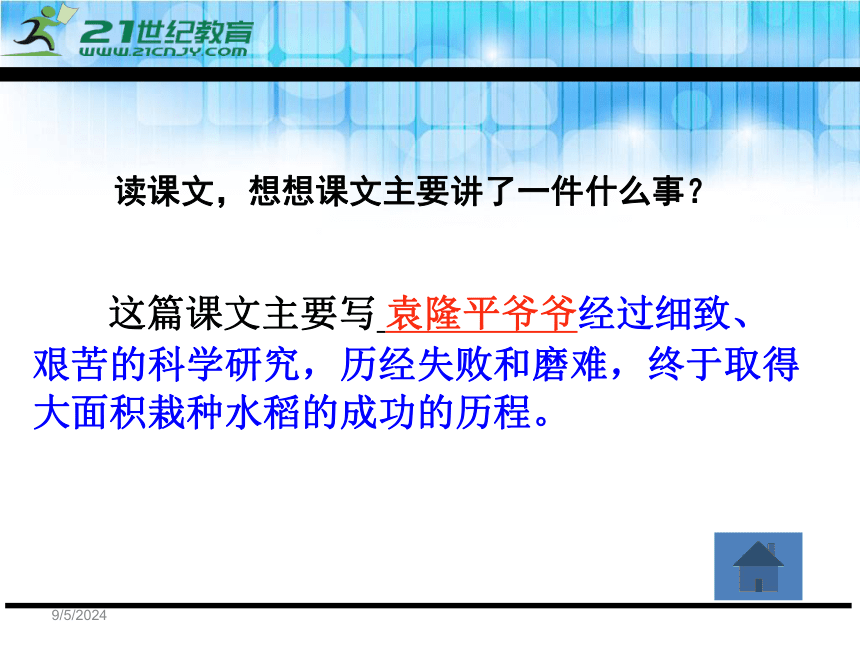 21世纪教育
WWW.21CNJY.COM

读课文，想想课文主要讲了一件什么事？

这篇课文主要写 袁隆平爷爷经过细致、艰苦的科学研究，历经失败和磨难，终于取得大面积栽种水稻的成功的历程。

9/5/2024